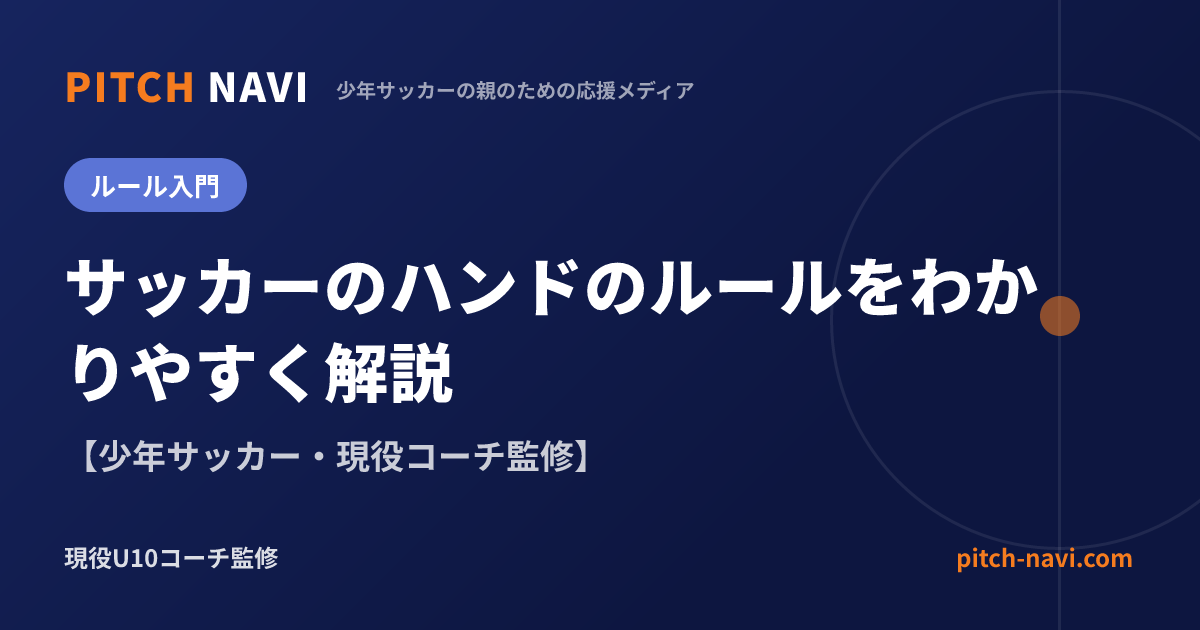 PITCH NAVI 少年サッカーの親のための応援メディア

ルール入門

サッカーのハンドのルールをわかりやすく解説

【少年サッカー・現役コーチ監修】

現役U10コーチ監修

pitch-navi.com